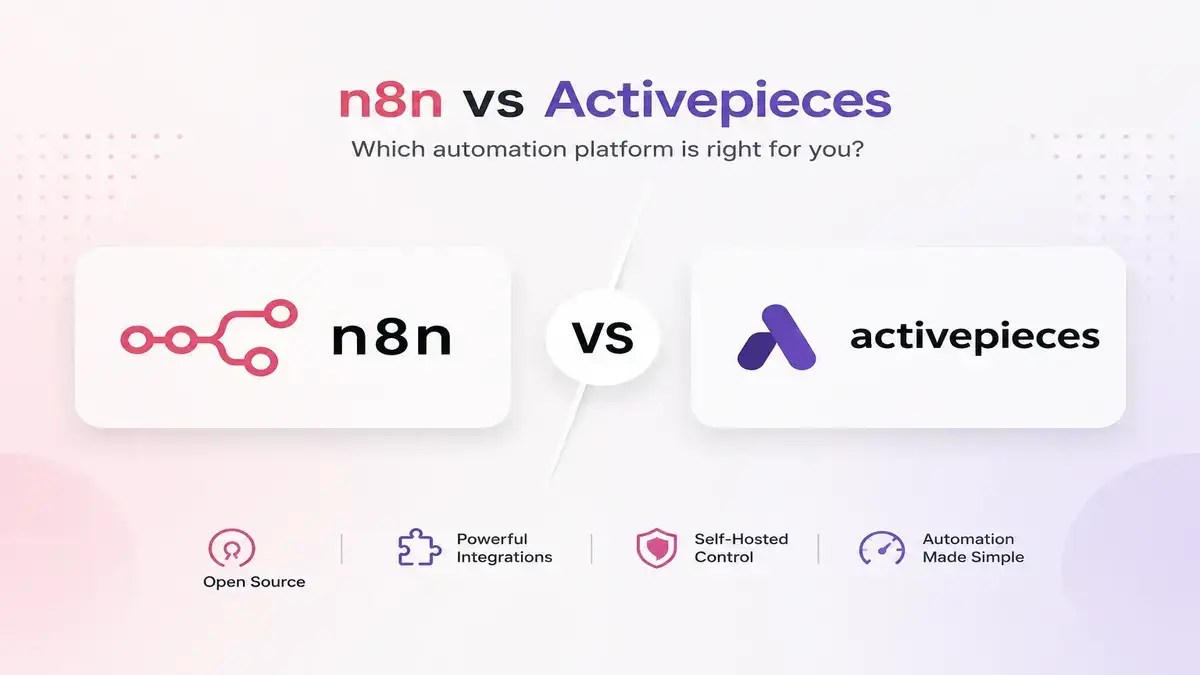 n8n vs Activepieces
Which automation platform is right for you?

n8n

VS

activepieces

Open Source

Powerful Integrations

Self-Hosted Control

Automation Made Simple